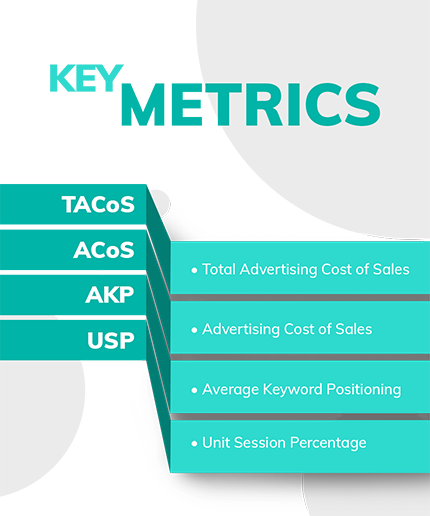 KEY METRICS

TACoS

ACoS

AKP

USP

• Total Advertising Cost of Sales

• Advertising Cost of Sales

• Average Keyword Positioning

• Unit Session Percentage